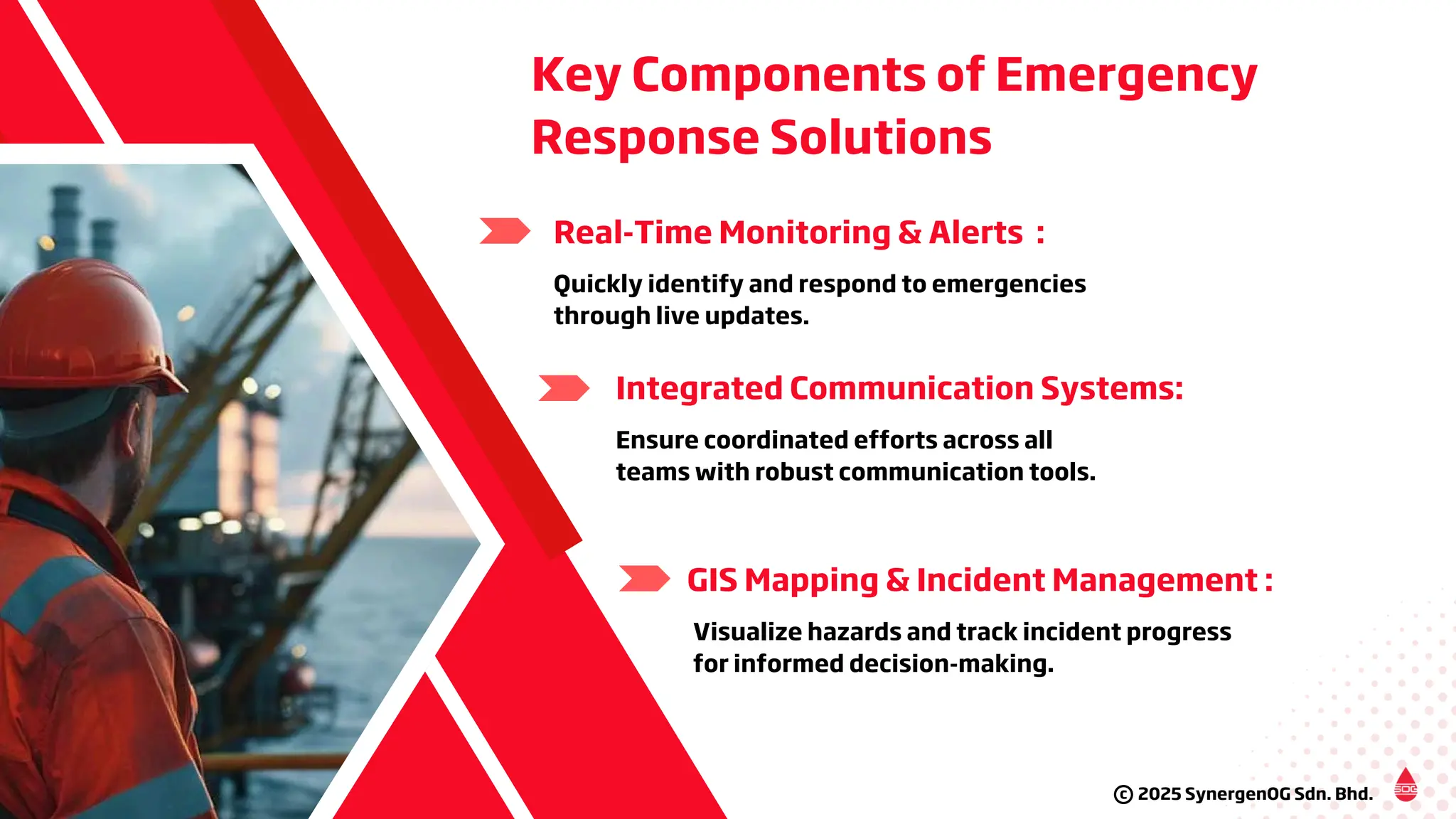 Key Components of Emergency Response Solutions

Real-Time Monitoring & Alerts :

Quickly identify and respond to emergencies through live updates.

Integrated Communication Systems:

Ensure coordinated efforts across all teams with robust communication tools.

GIS Mapping & Incident Management :

Visualize hazards and track incident progress for informed decision-making.

© 2025 SynergenOG Sdn. Bhd.

SOG